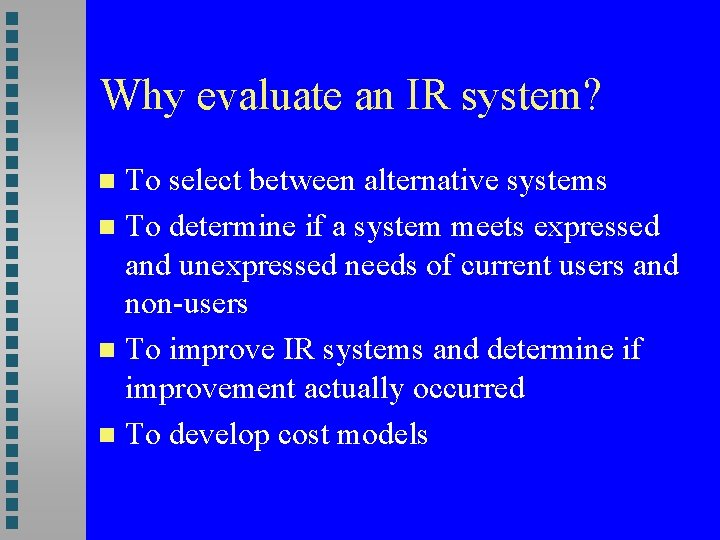 Why evaluate an IR system?

- To select between alternative systems
- To determine if a system meets expressed and unexpressed needs of current users and non-users
- To improve IR systems and determine if improvement actually occurred
- To develop cost models